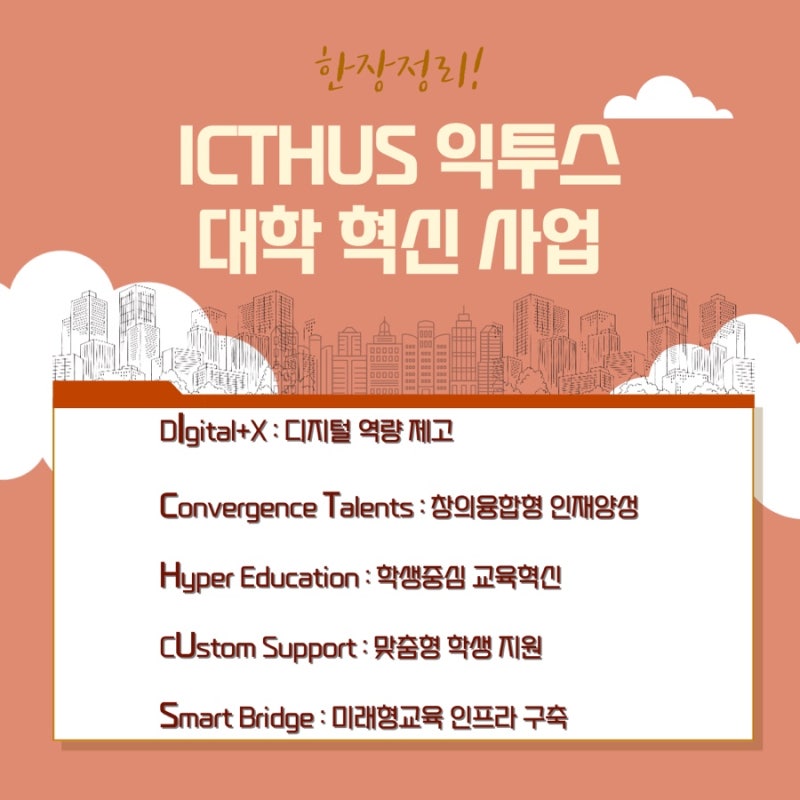 한장정리!

ICTHUS 익투스
대학 혁신 사업

DIgital+X : 디지털 역량 제고

Convergence Talents : 창의융합형 인재양성

Hyper Education : 학생중심 교육혁신

CUstom Support : 맞춤형 학생 지원

Smart Bridge : 미래형교육 인프라 구축